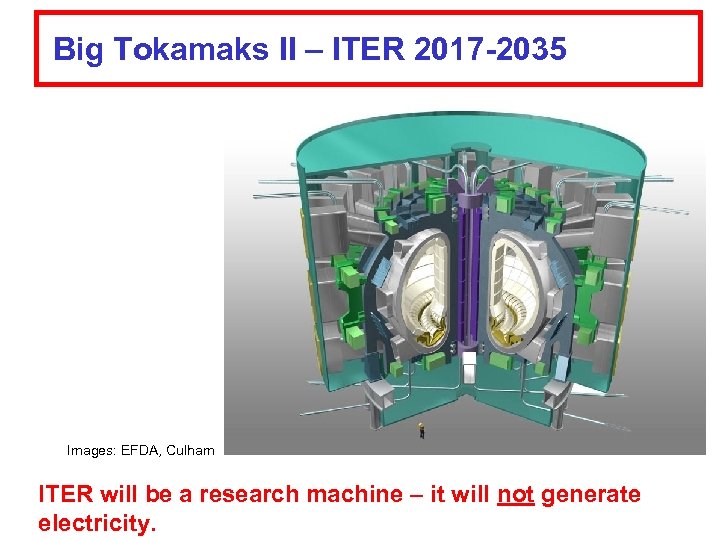 Big Tokamaks II – ITER 2017-2035

Images: EFDA, Culham

ITER will be a research machine – it will not generate electricity.